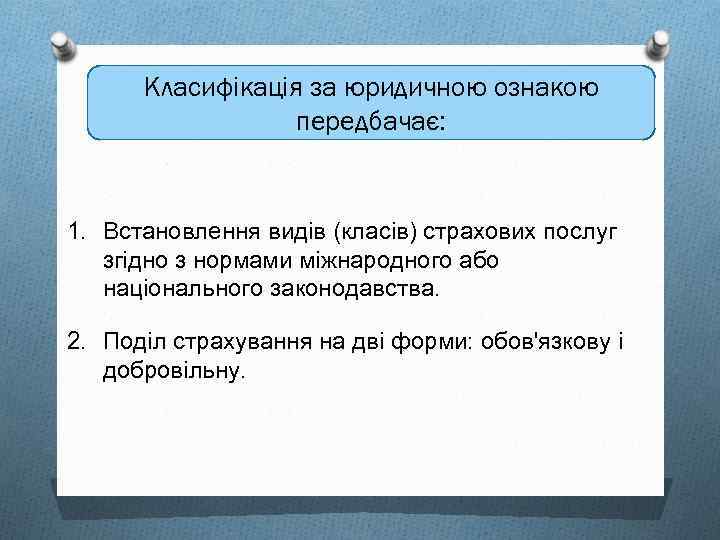 Класифікація за юридичною ознакою передбачає:

1. Встановлення видів (класів) страхових послуг згідно з нормами міжнародного або національного законодавства.

2. Поділ страхування на дві форми: обов'язкову і добровільну.